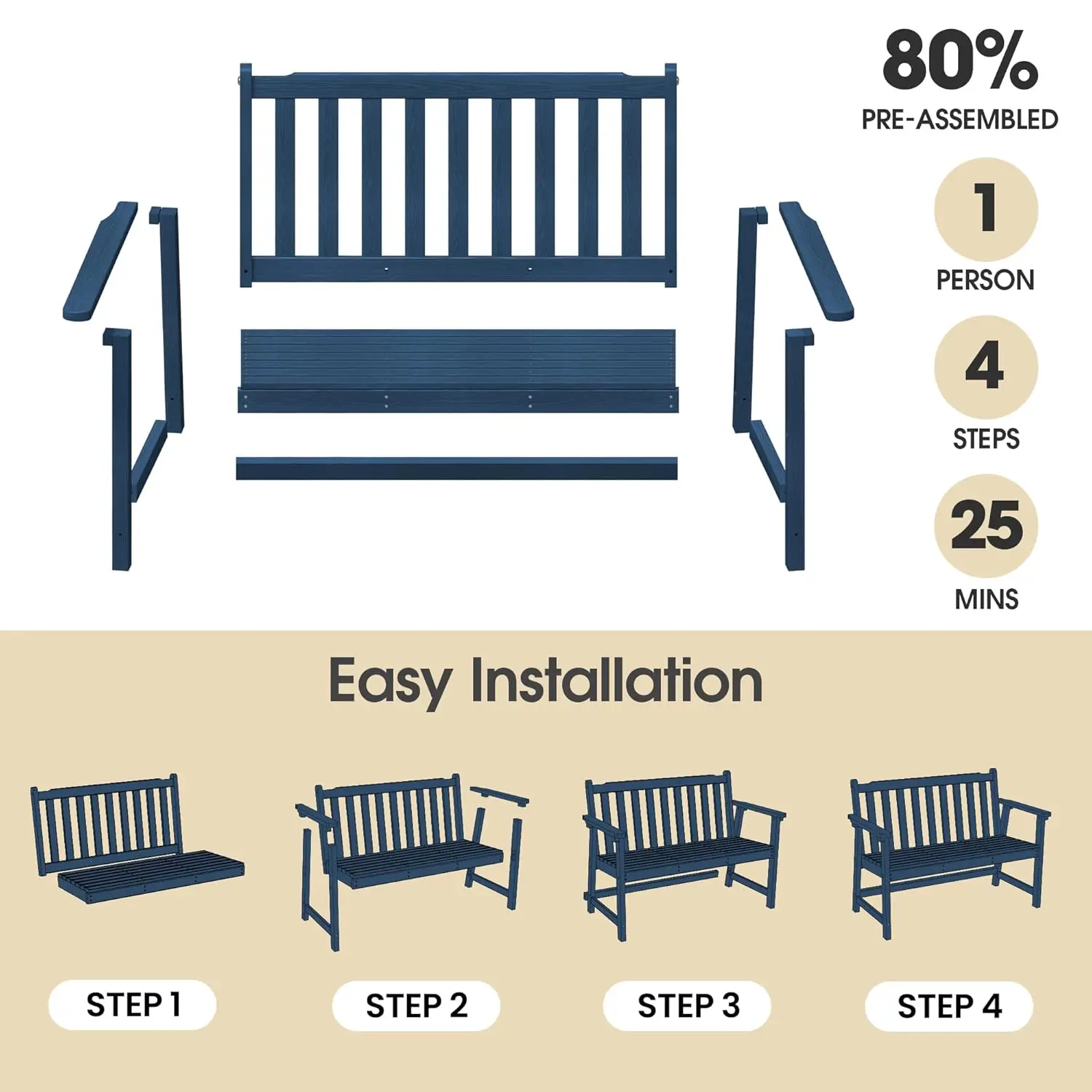 80%
PRE-ASSEMBLED

1
PERSON

4
STEPS

25
MINS

Easy Installation

STEP 1

STEP 2

STEP 3

STEP 4